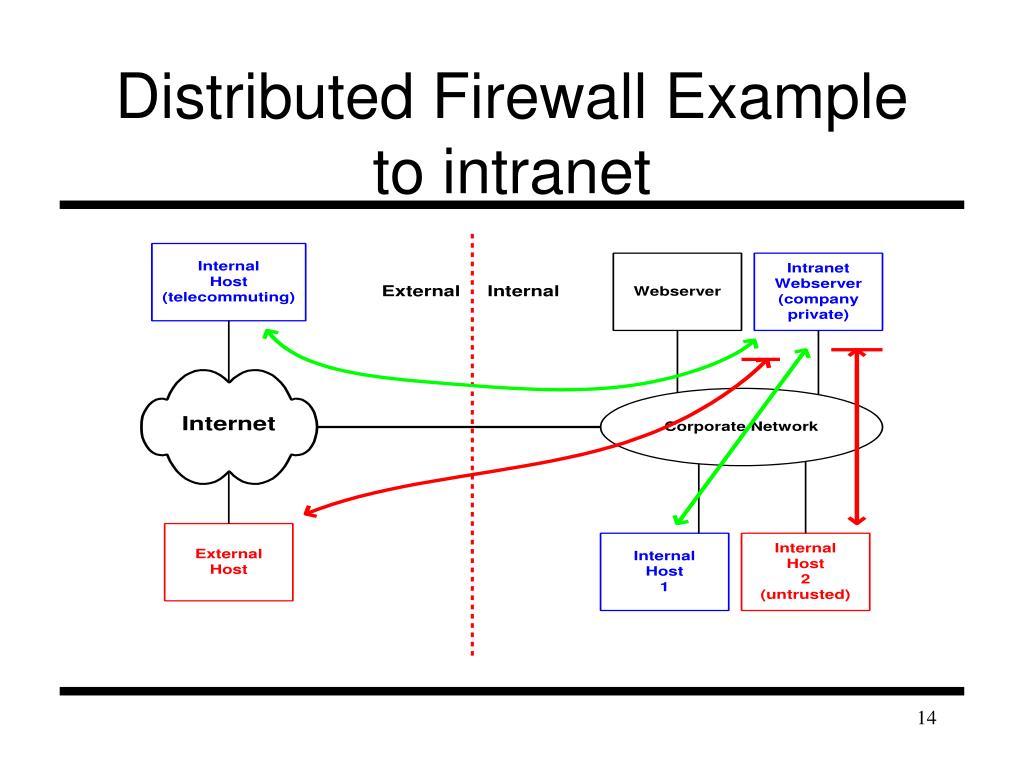 Distributed Firewall Example to intranet

Internal Host (telecommuting)

External

Internal

Webserver

Intranet Webserver (company private)

Internet

Corporate Network

External Host

Internal Host 1

Internal Host 2 (untrusted)

14